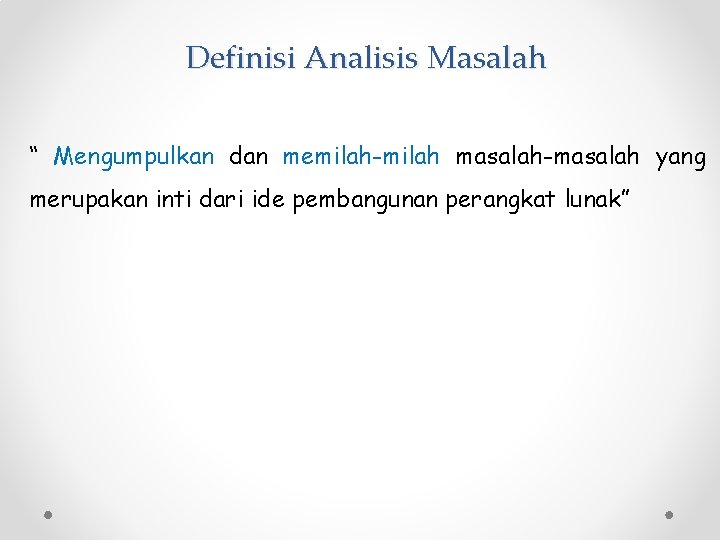 Definisi Analisis Masalah

“ Mengumpulkan dan memilah-milah masalah-masalah yang merupakan inti dari ide pembangunan perangkat lunak”